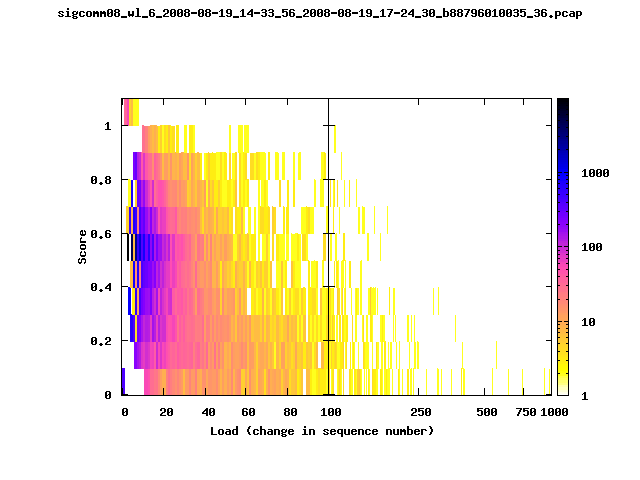 sigcomm08_wl_6_2008-08-19_14-33_56_2008-08-19_17-24_30_b88796010035_36.pcap

Score

1
0.8
0.6
0.4
0.2
0

0
20
40
60
80
100
250
500
750
1000

Load (change in sequence number)

1000
100
10
1